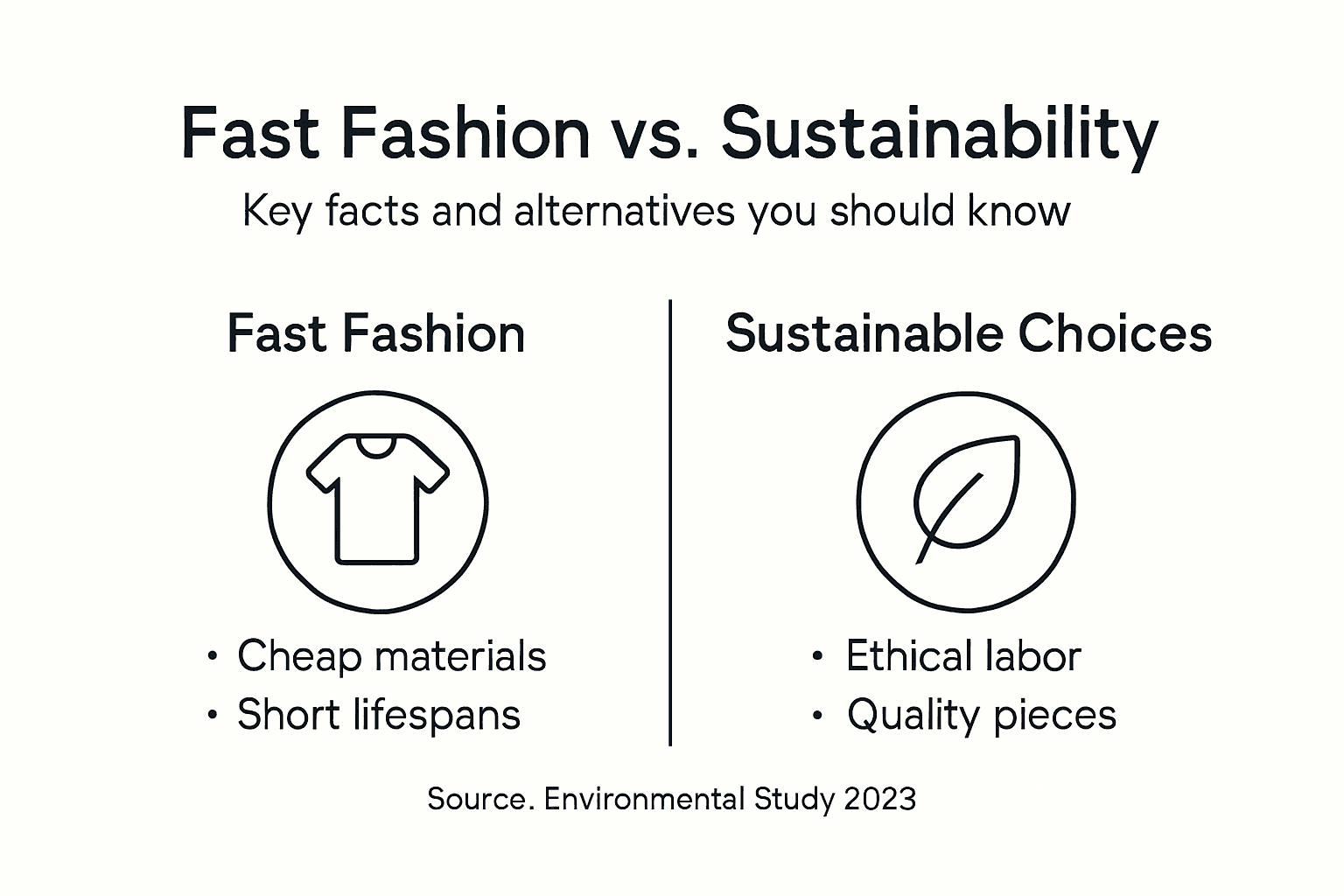 Fast Fashion vs. Sustainability

Key facts and alternatives you should know

Fast Fashion

• Cheap materials
• Short lifespans

Sustainable Choices

• Ethical labor
• Quality pieces

Source. Environmental Study 2023